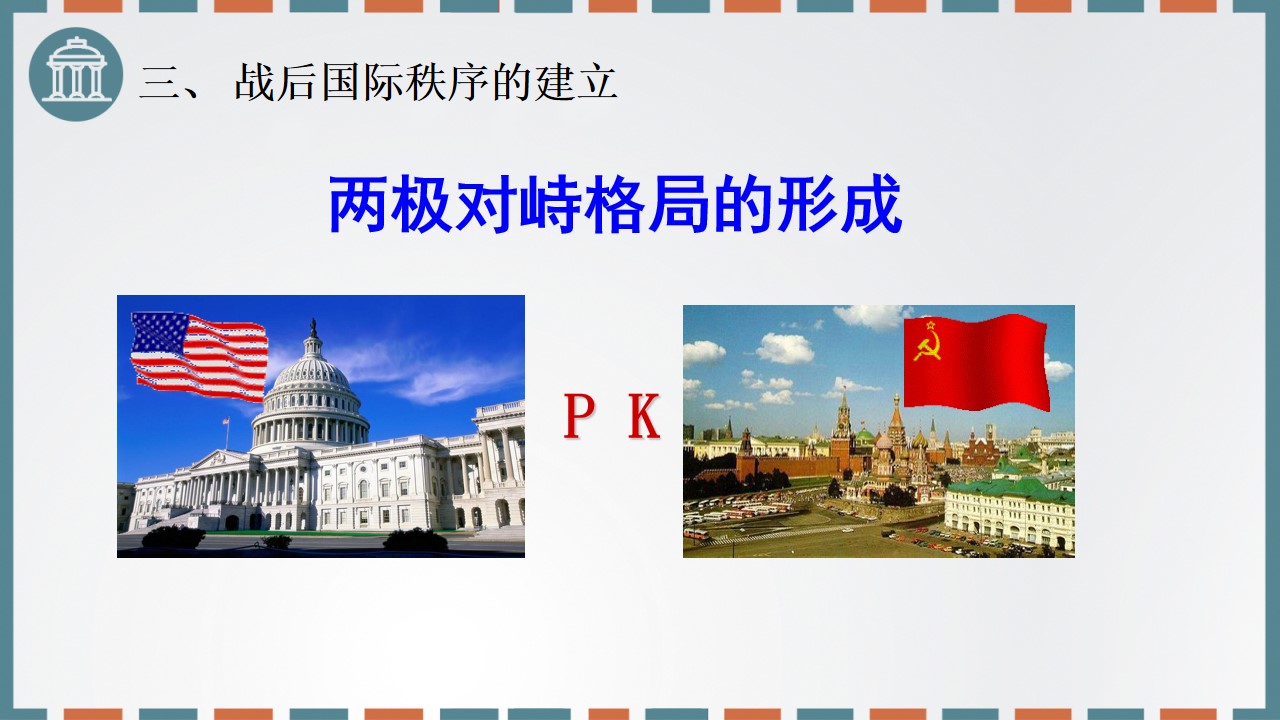 三、战后国际秩序的建立

两极对峙格局的形成

P K